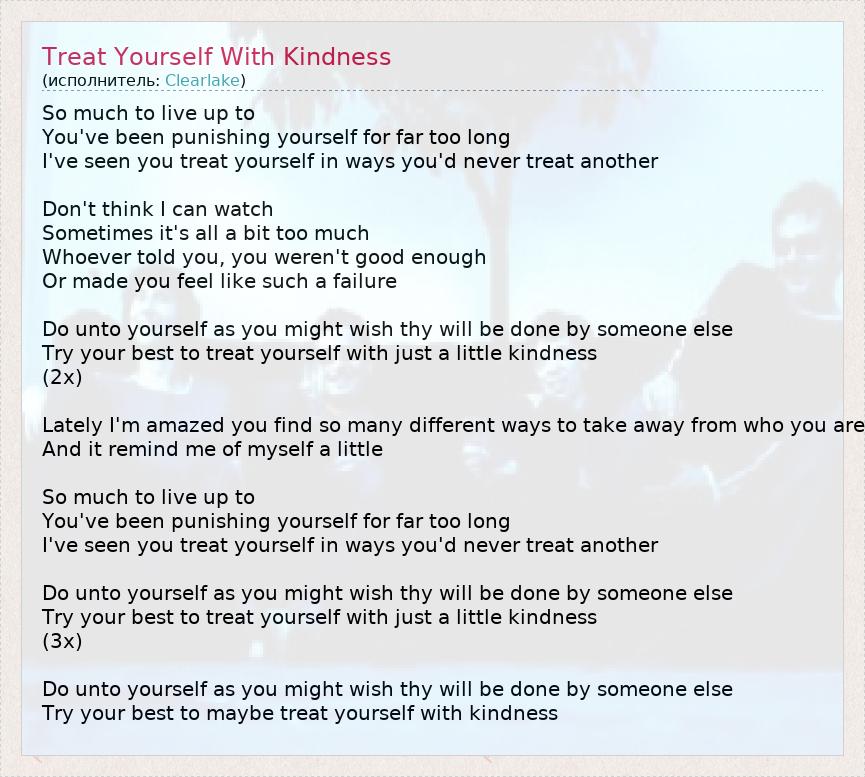 Treat Yourself With Kindness
(исполнитель: Clearlake)

So much to live up to
You've been punishing yourself for far too long
I've seen you treat yourself in ways you'd never treat another

Don't think I can watch
Sometimes it's all a bit too much
Whoever told you, you weren't good enough
Or made you feel like such a failure

Do unto yourself as you might wish thy will be done by someone else
Try your best to treat yourself with just a little kindness
(2x)

Lately I'm amazed you find so many different ways to take away from who you are
And it remind me of myself a little

So much to live up to
You've been punishing yourself for far too long
I've seen you treat yourself in ways you'd never treat another

Do unto yourself as you might wish thy will be done by someone else
Try your best to treat yourself with just a little kindness
(3x)

Do unto yourself as you might wish thy will be done by someone else
Try your best to maybe treat yourself with kindness